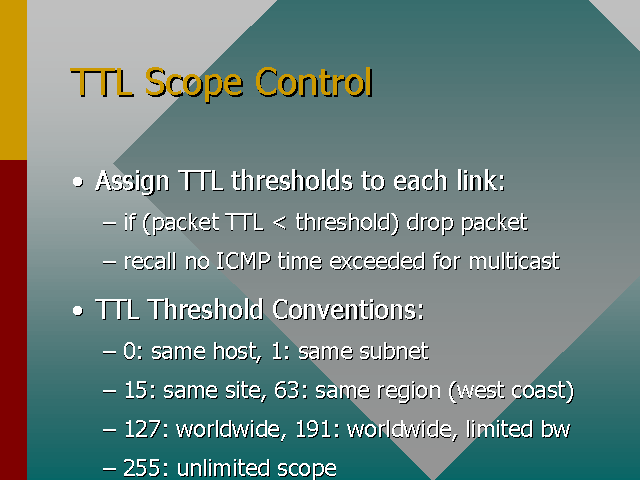 TTL Scope Control

• Assign TTL thresholds to each link:

– if (packet TTL < threshold) drop packet

– recall no ICMP time exceeded for multicast

• TTL Threshold Conventions:

– 0: same host, 1: same subnet

– 15: same site, 63: same region (west coast)

– 127: worldwide, 191: worldwide, limited bw

– 255: unlimited scope